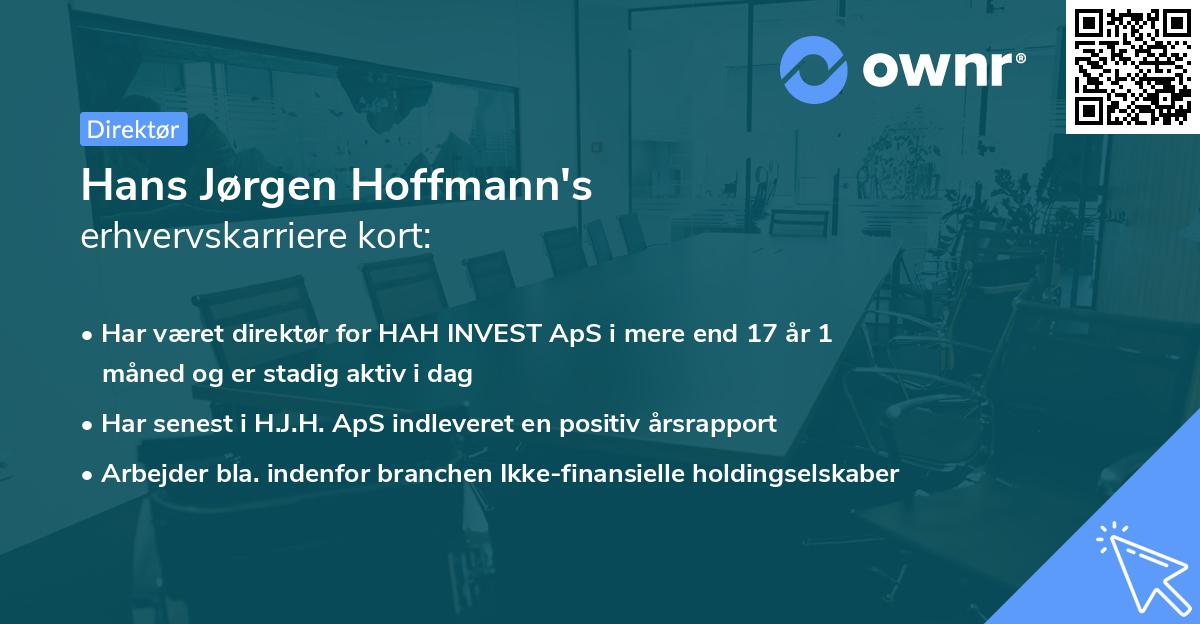 ownr®

Direktør

Hans Jørgen Hoffmann's
erhvervskarriere kort:

• Har været direktør for HAH INVEST ApS i mere end 17 år 1 måned og er stadig aktiv i dag

• Har senest i H.J.H. ApS indleveret en positiv årsrapport

• Arbejder bla. indenfor branchen Ikke-finansielle holdingselskaber